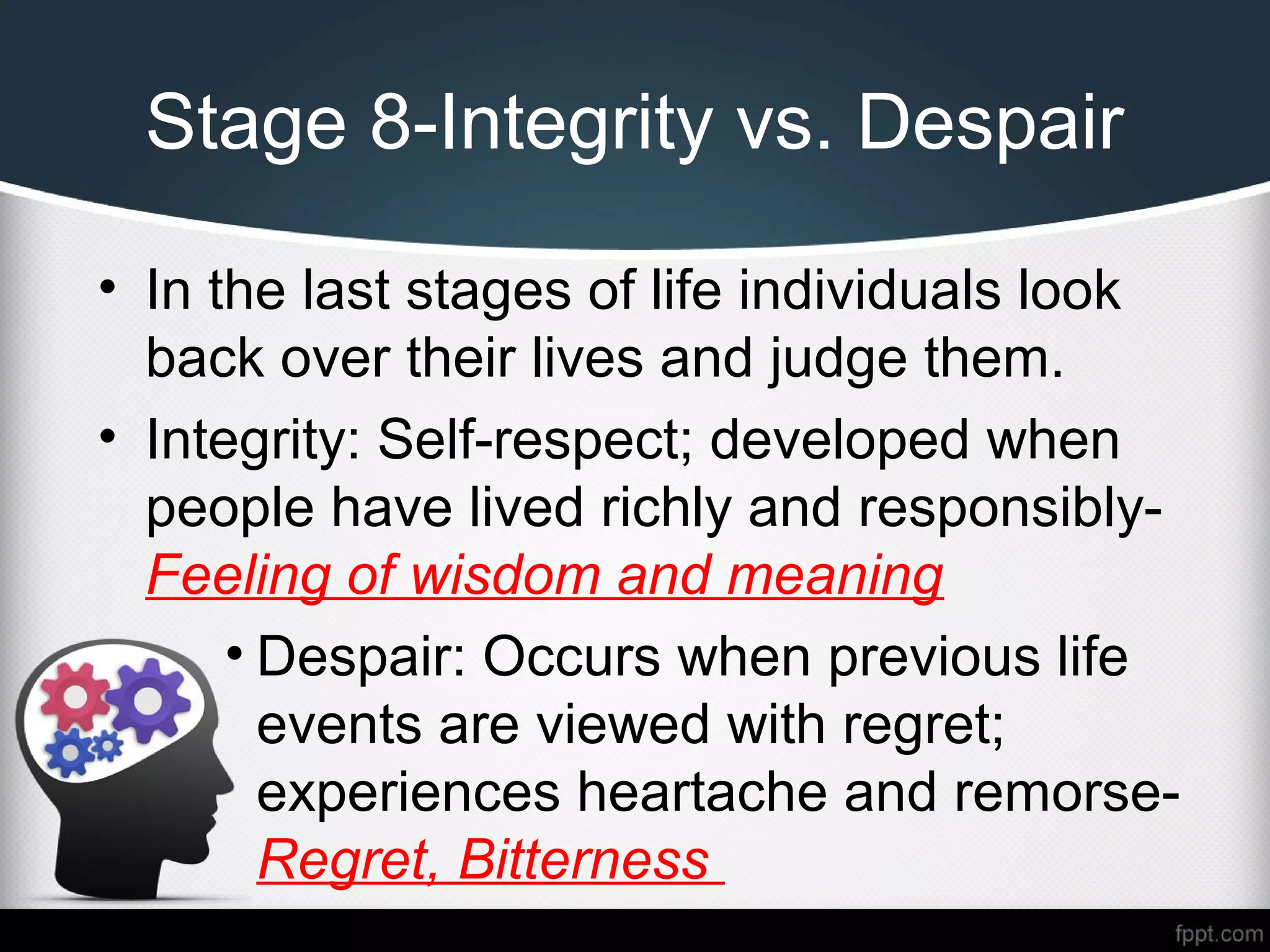 Stage 8-Integrity vs. Despair

• In the last stages of life individuals look back over their lives and judge them.

• Integrity: Self-respect; developed when people have lived richly and responsibly- Feeling of wisdom and meaning

• Despair: Occurs when previous life events are viewed with regret; experiences heartache and remorse- Regret, Bitterness

fppt.com